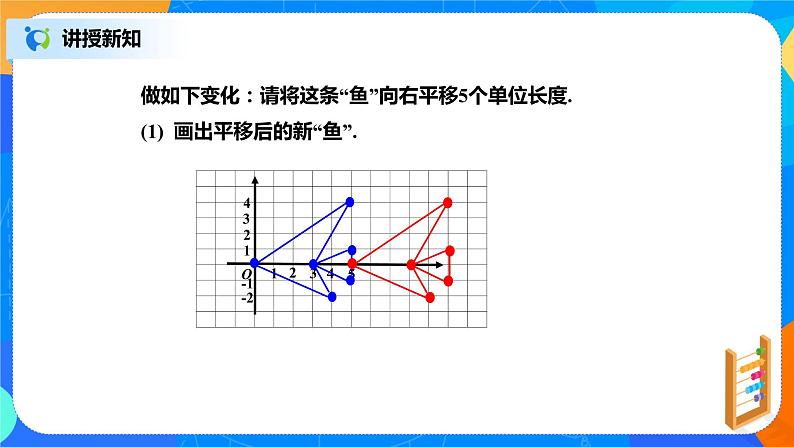 讲授新知

做如下变化：请将这条“鱼”向右平移5个单位长度.

(1) 画出平移后的新“鱼”.

4
3
2
1
O
1 2 3 4 5
-1
-2